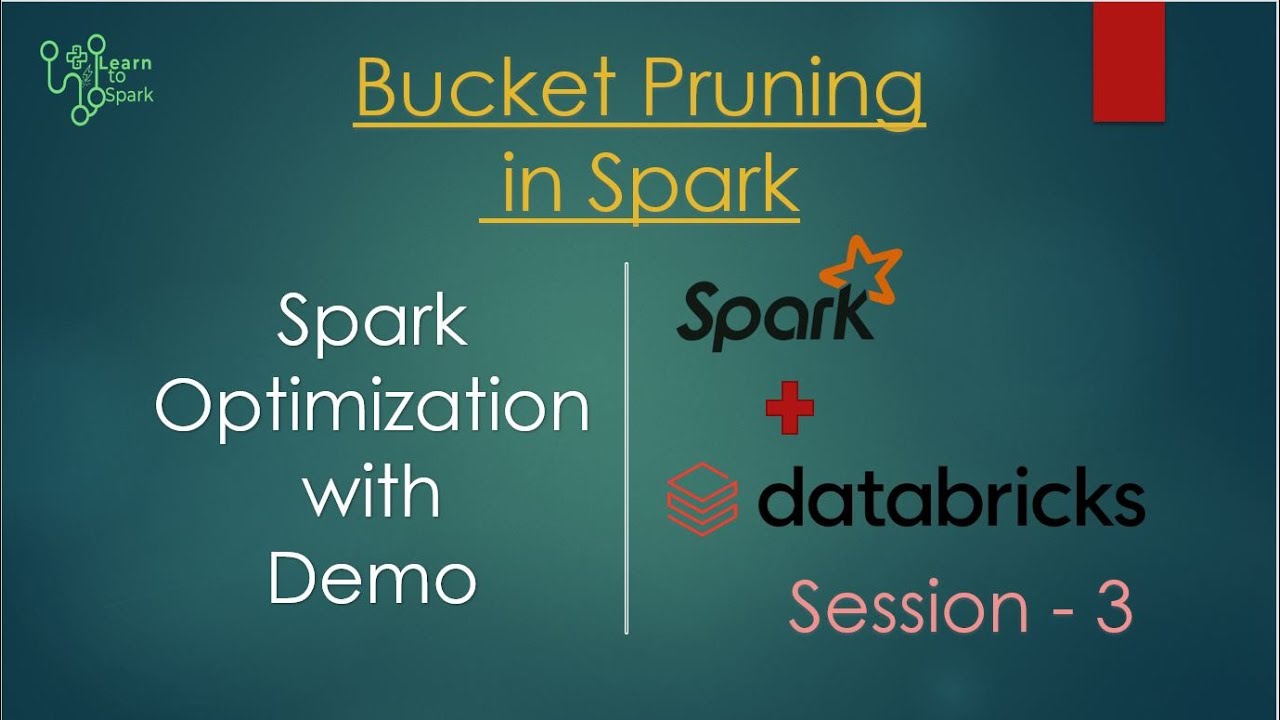 Learn to Spark

Bucket Pruning in Spark

Spark Optimization with Demo

Spark

databricks

Session - 3